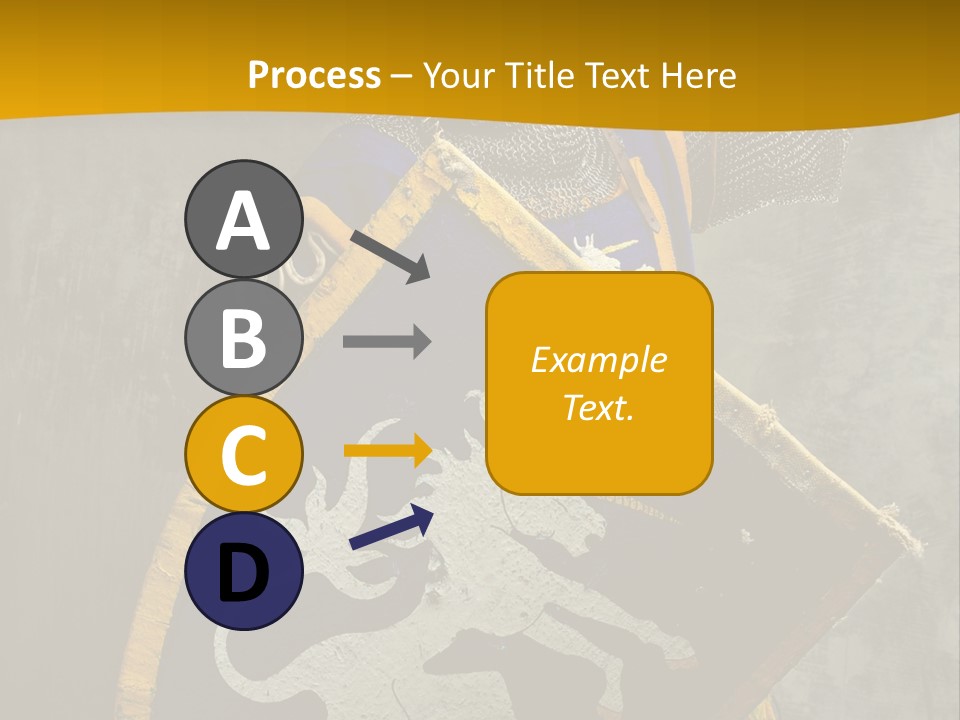 Process – Your Title Text Here

A

B

C

D

Example Text.